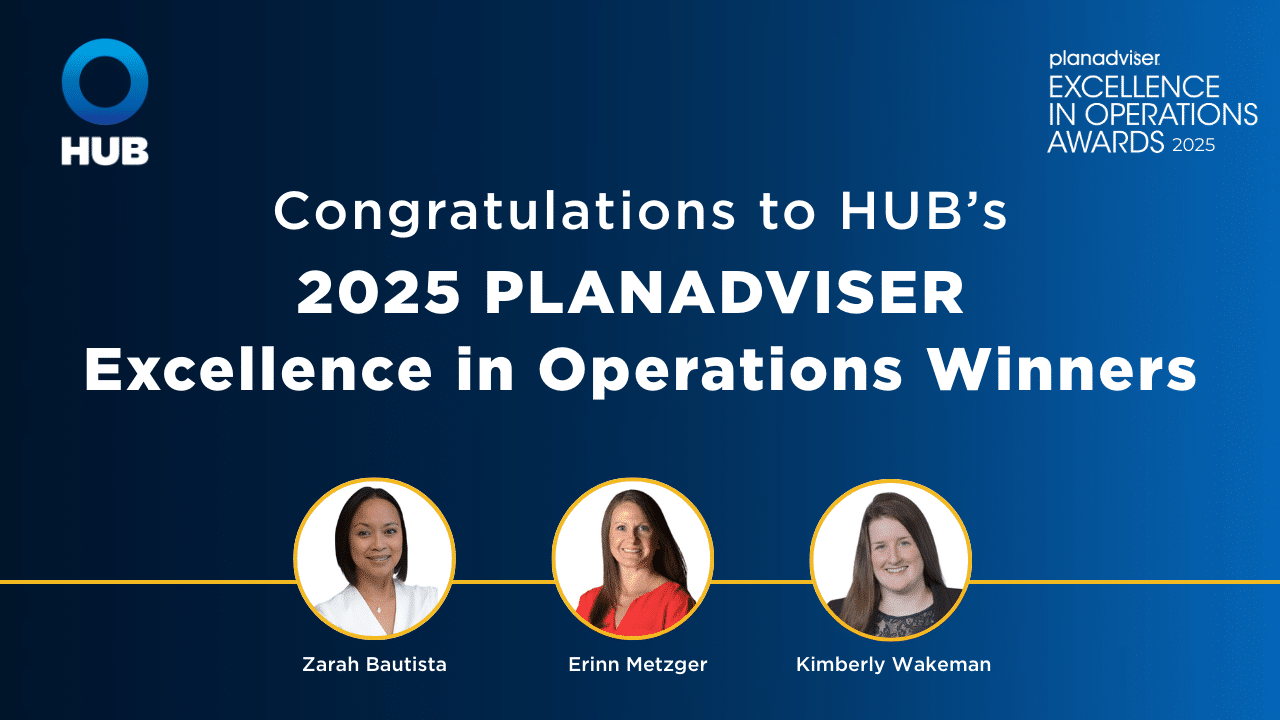 HUB

planadviser
EXCELLENCE IN OPERATIONS AWARDS 2025

Congratulations to HUB's
2025 PLANADVISER
Excellence in Operations Winners

Zarah Bautista
Erinn Metzger
Kimberly Wakeman